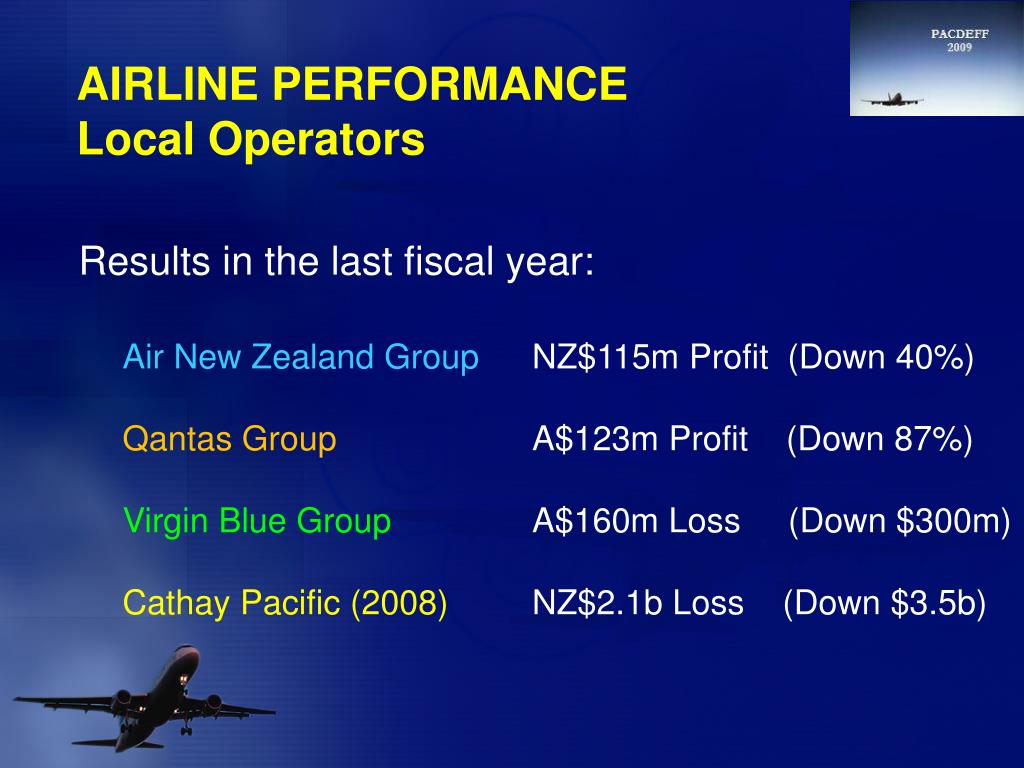 PACDEFF
2009

AIRLINE PERFORMANCE
Local Operators

Results in the last fiscal year:

Air New Zealand Group NZ\$115m Profit (Down 40%)

Qantas Group A\$123m Profit (Down 87%)

Virgin Blue Group A\$160m Loss (Down \$300m)

Cathay Pacific (2008) NZ\$2.1b Loss (Down \$3.5b)